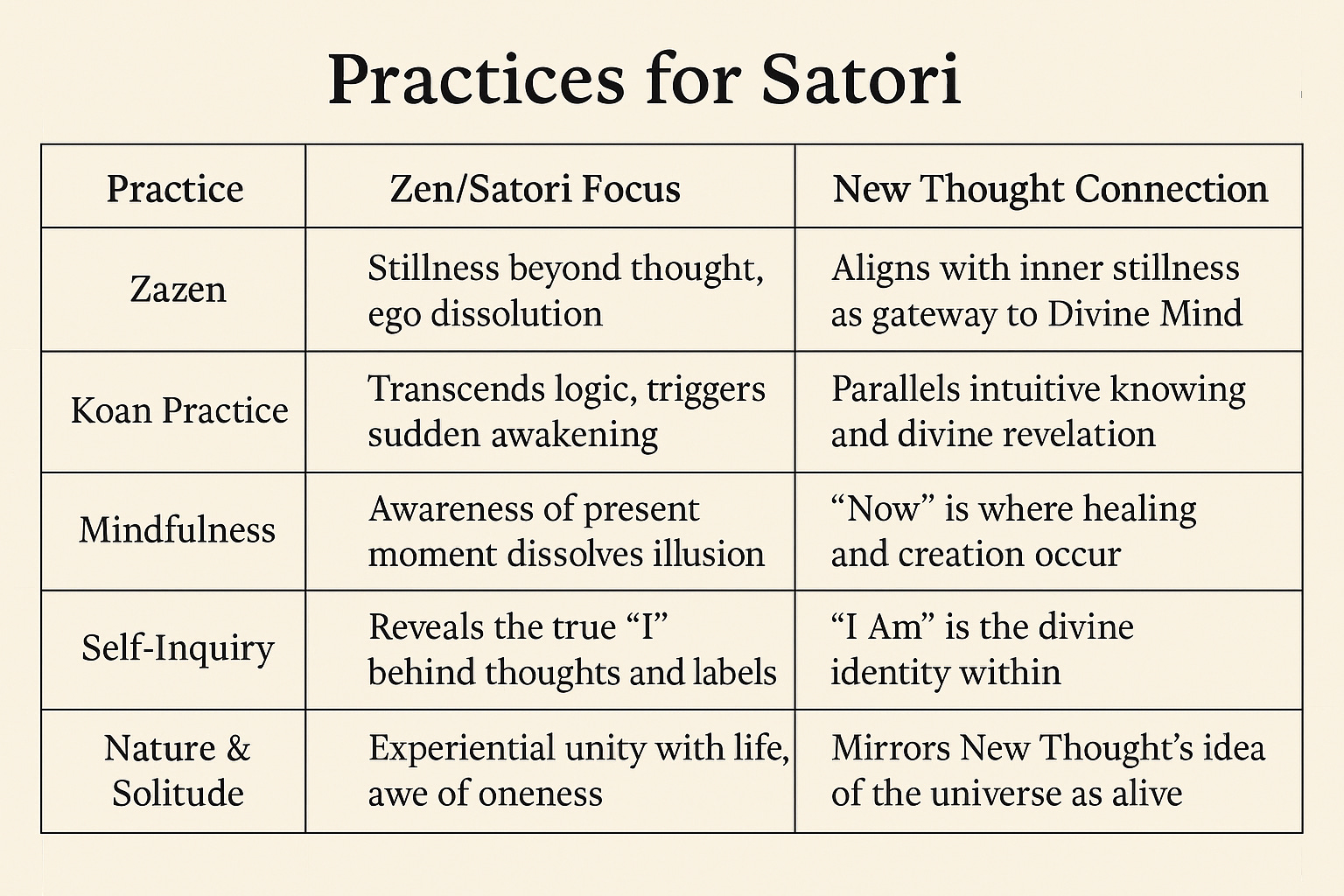 Practices for Satori

| Practice | Zen/Satori Focus | New Thought Connection |
|---|---|---|
| Zazen | Stillness beyond thought, ego dissolution | Aligns with inner stillness as gateway to Divine Mind |
| Koan Practice | Transcends logic, triggers sudden awakening | Parallels intuitive knowing and divine revelation |
| Mindfulness | Awareness of present moment dissolves illusion | “Now” is where healing and creation occur |
| Self-Inquiry | Reveals the true “I” behind thoughts and labels | “I Am” is the divine identity within |
| Nature & Solitude | Experiential unity with life, awe of oneness | Mirrors New Thought’s idea of the universe as alive |